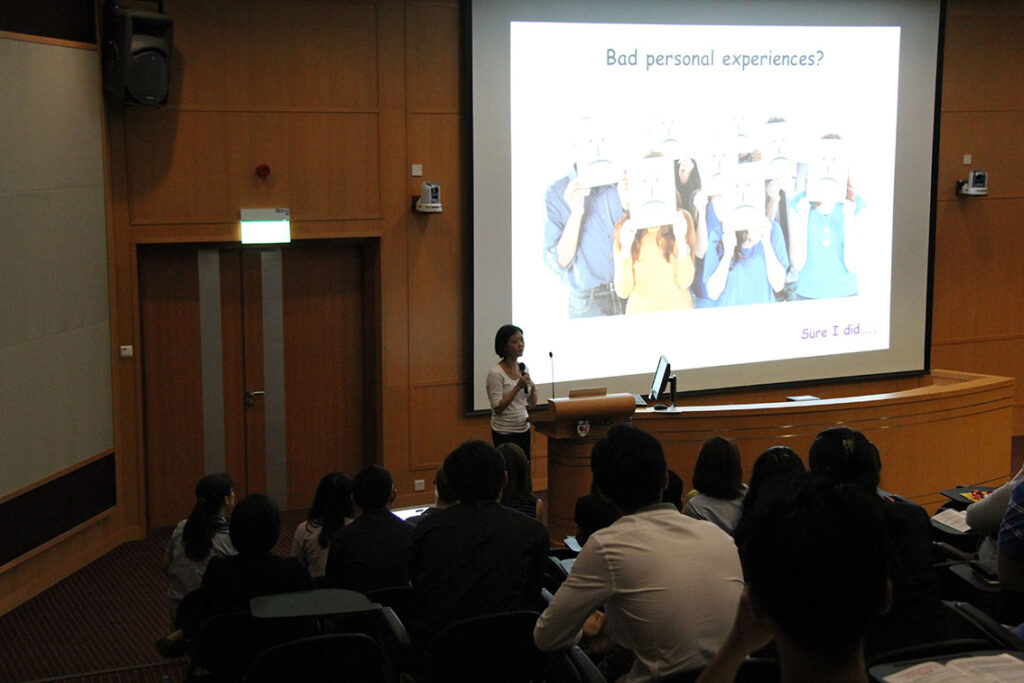 Bad personal experiences?

Sure I did....